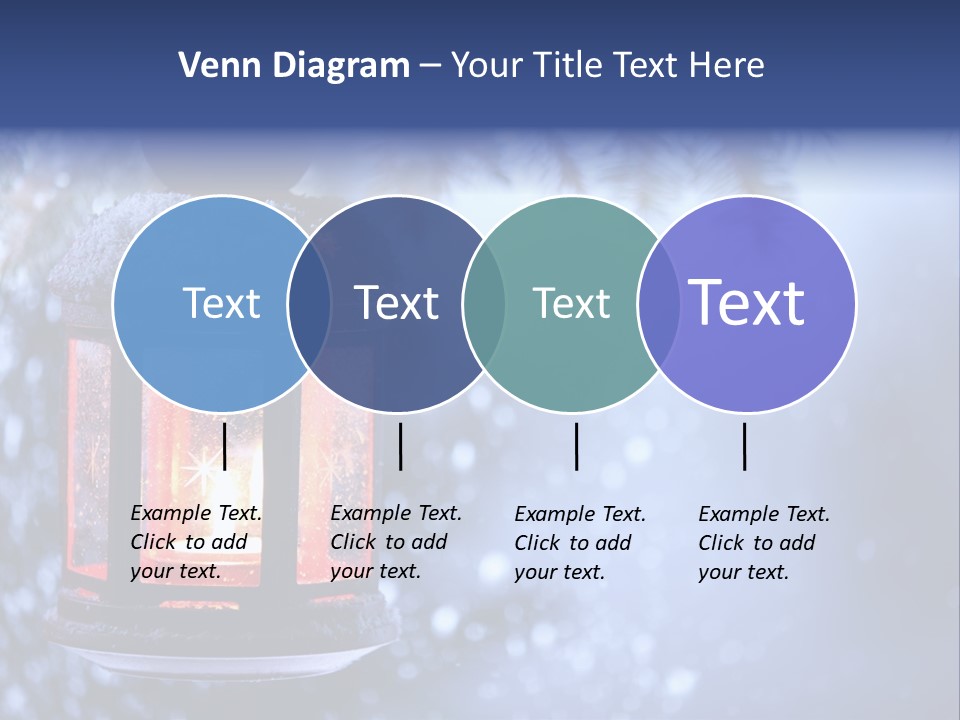 Venn Diagram – Your Title Text Here

Text

Text

Text

Text

Example Text. Click to add your text.

Example Text. Click to add your text.

Example Text. Click to add your text.

Example Text. Click to add your text.